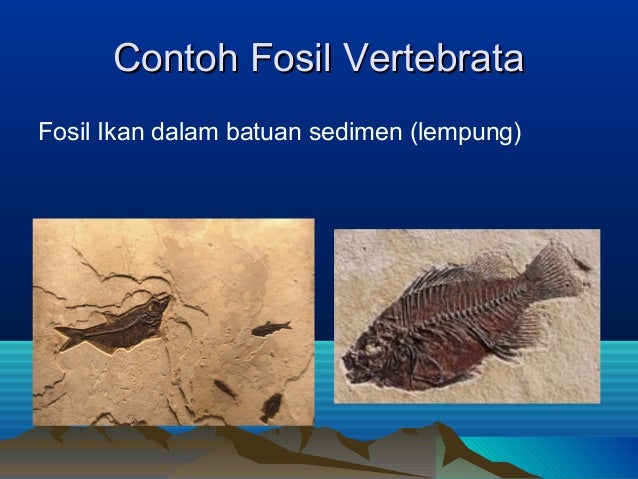 Contoh Fosil Vertebrata

Fosil Ikan dalam batuan sedimen (lempung)